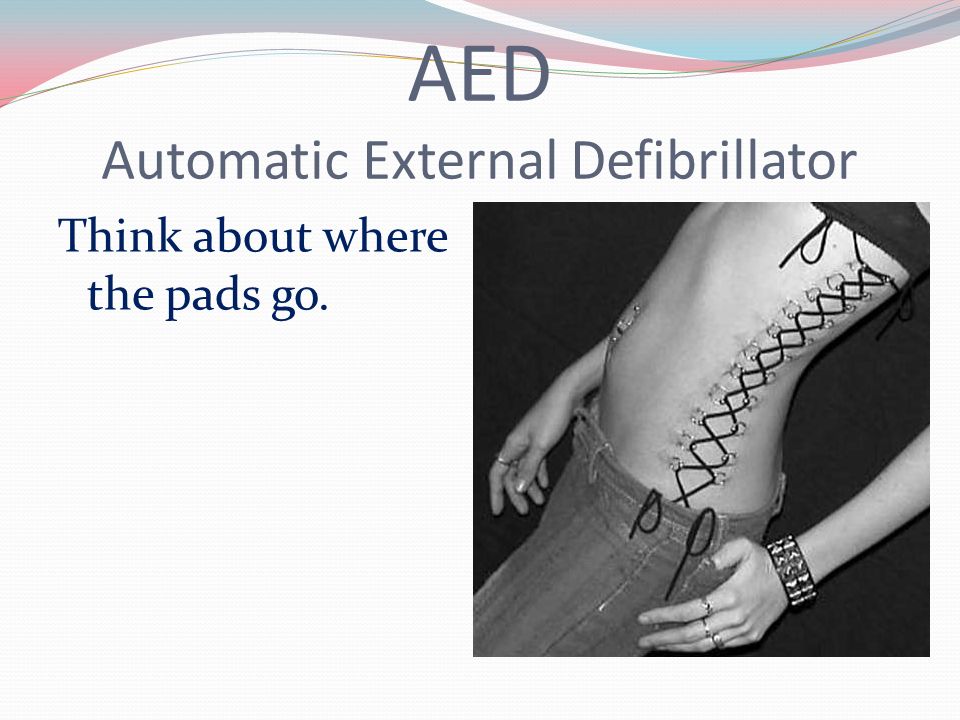 AED
Automatic External Defibrillator

Think about where the pads go.